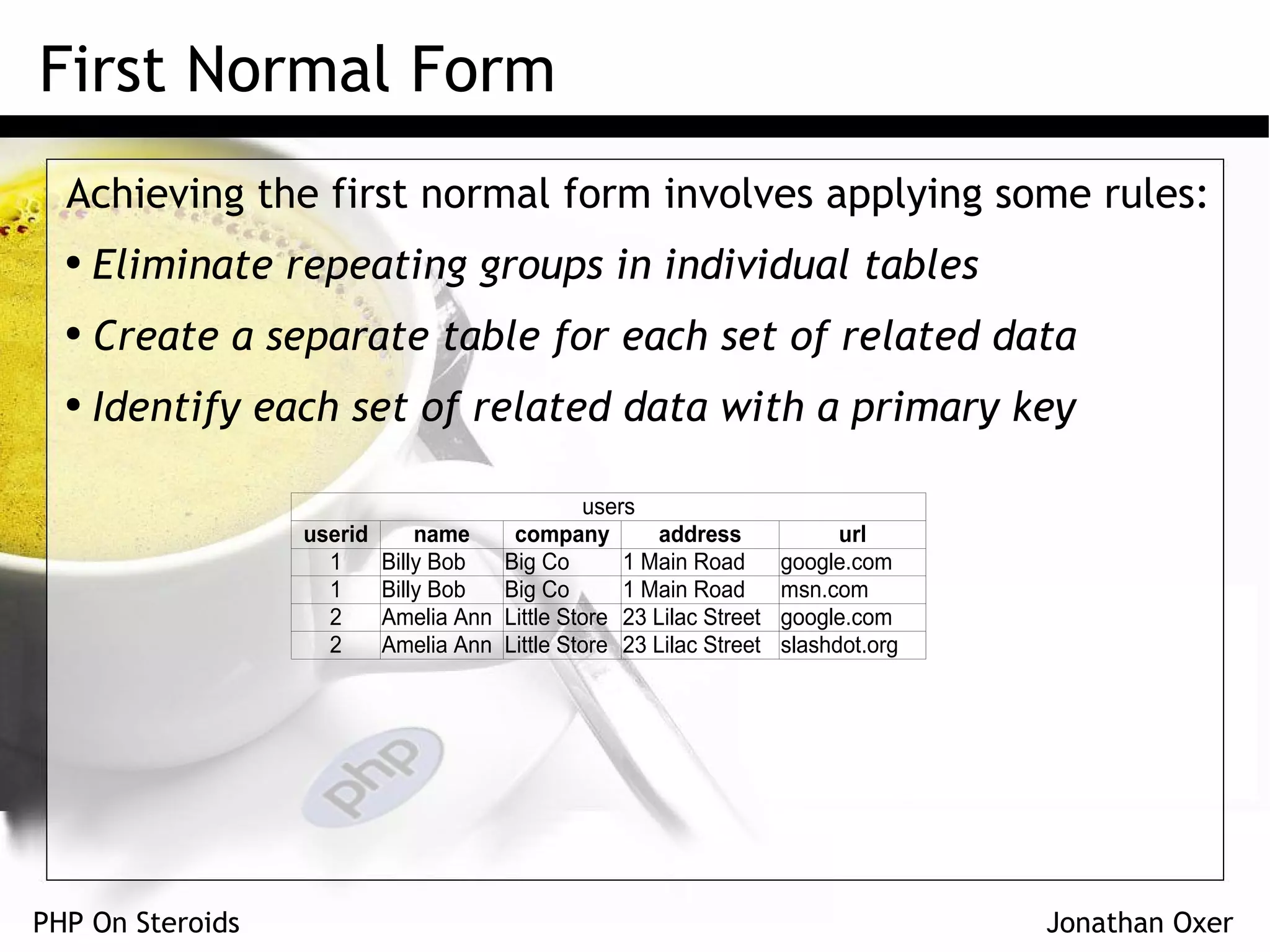 First Normal Form

Achieving the first normal form involves applying some rules:

• Eliminate repeating groups in individual tables

• Create a separate table for each set of related data

• Identify each set of related data with a primary key

users

| userid | name | company | address | url |
|---|---|---|---|---|
| 1 | Billy Bob | Big Co | 1 Main Road | google.com |
| 1 | Billy Bob | Big Co | 1 Main Road | msn.com |
| 2 | Amelia Ann | Little Store | 23 Lilac Street | google.com |
| 2 | Amelia Ann | Little Store | 23 Lilac Street | slashdot.org |

php

PHP On Steroids

Jonathan Oxer